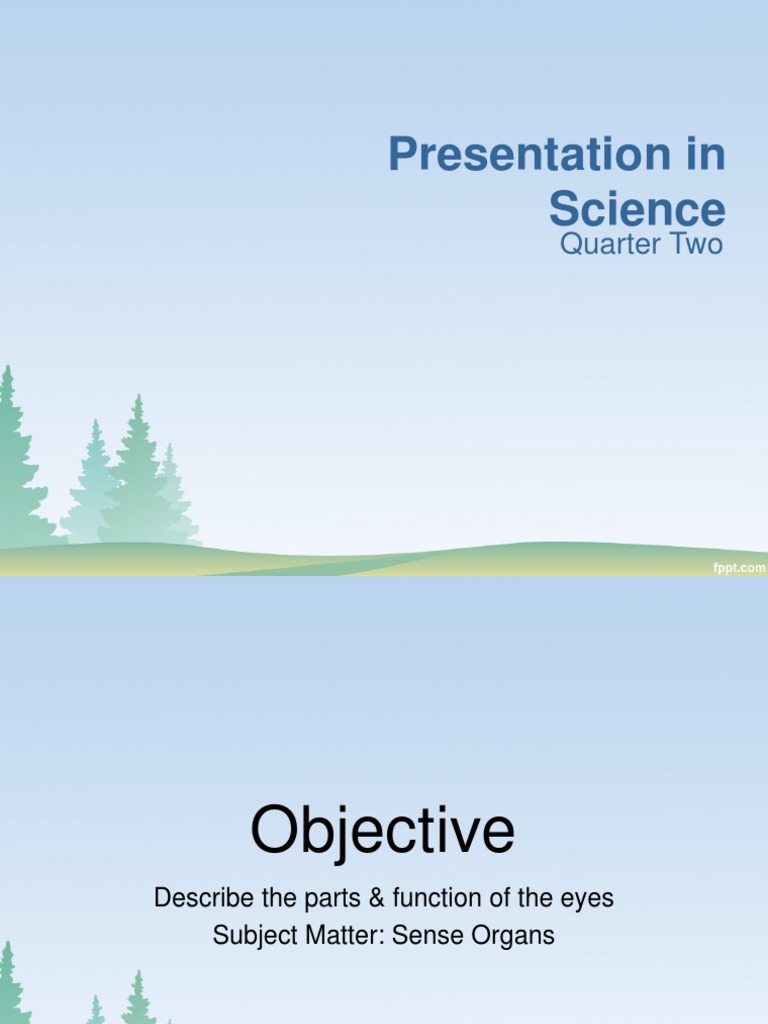 Presentation in Science
Quarter Two

fppt.com

Objective

Describe the parts & function of the eyes
Subject Matter: Sense Organs